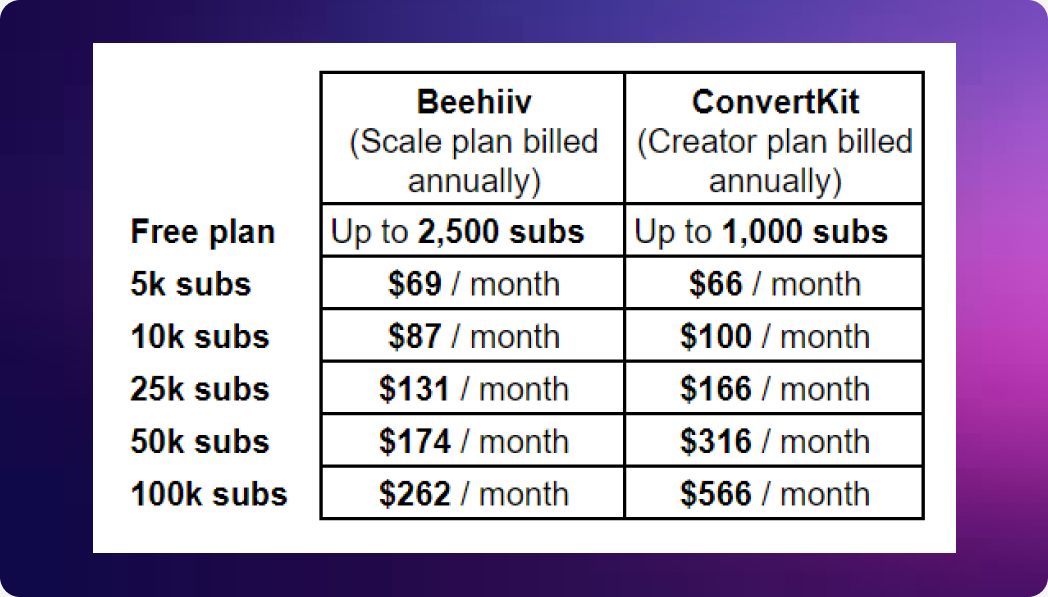 |  | Beehiiv (Scale plan billed annually) | ConvertKit (Creator plan billed annually) |
|---|---|---|
| Free plan | Up to 2,500 subs | Up to 1,000 subs |
| 5k subs | \$69 / month | \$66 / month |
| 10k subs | \$87 / month | \$100 / month |
| 25k subs | \$131 / month | \$166 / month |
| 50k subs | \$174 / month | \$316 / month |
| 100k subs | \$262 / month | \$566 / month |